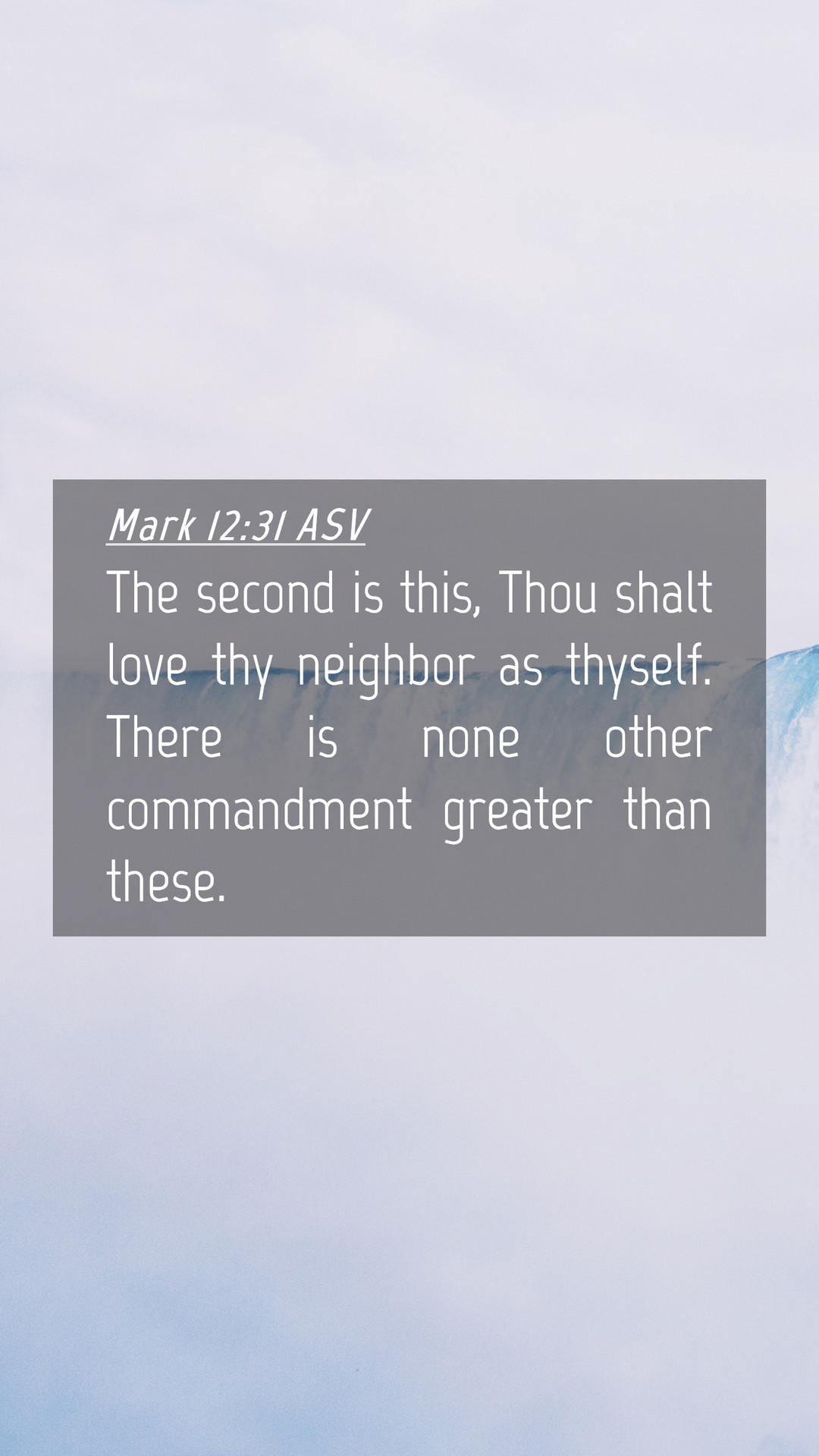 Mark 12:31 ASV

The second is this, Thou shalt love thy neighbor as thyself. There is none other commandment greater than these.